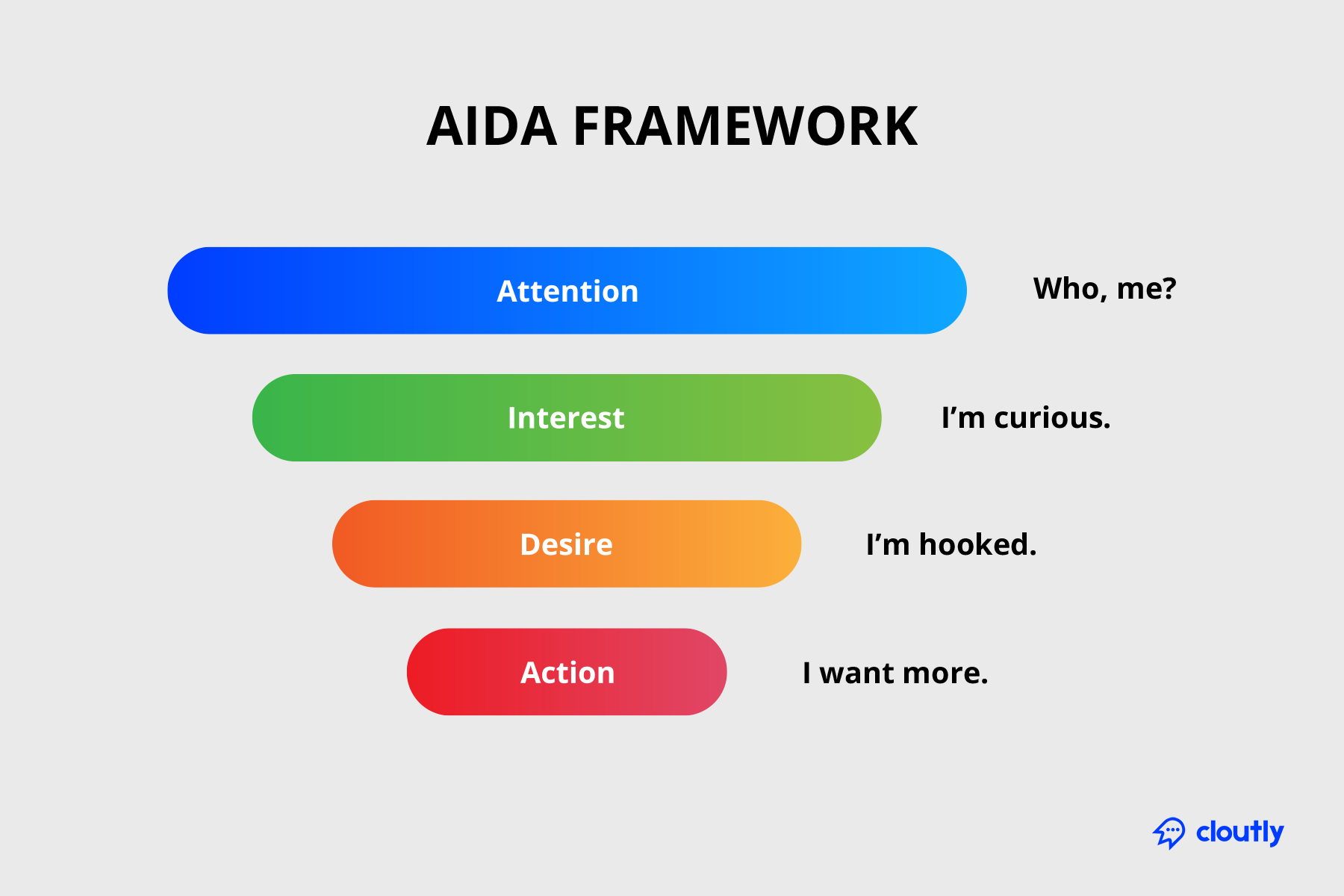 AIDA FRAMEWORK

Attention Who, me?

Interest I’m curious.

Desire I’m hooked.

Action I want more.

cloutly